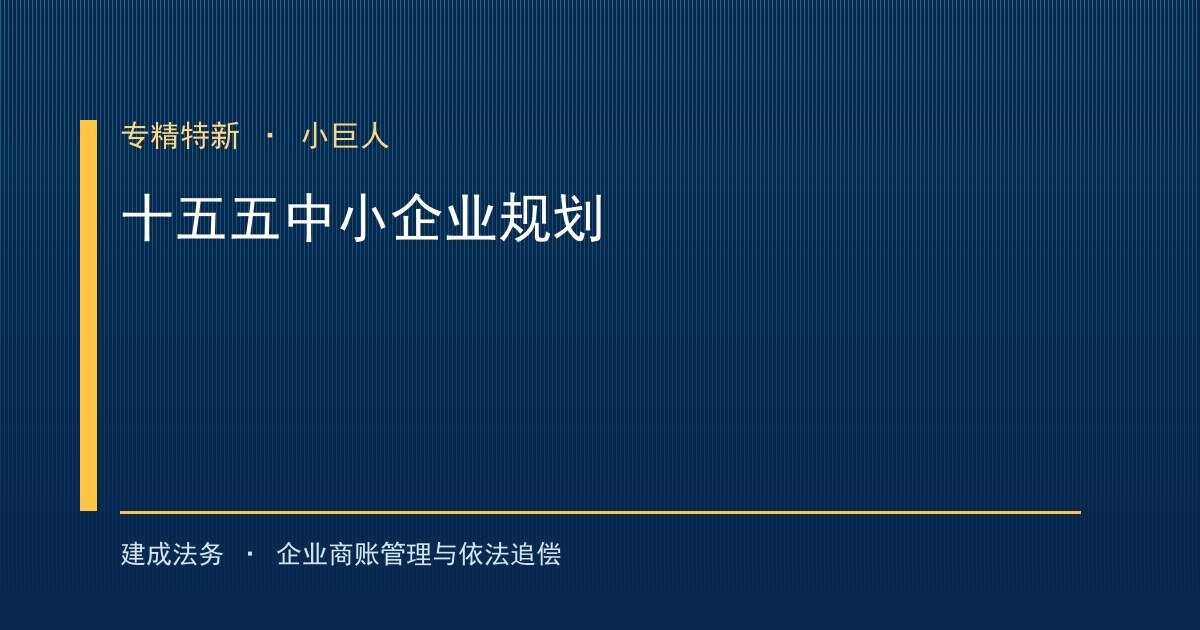 专精特新 · 小巨人

十五五中小企业规划

建成法务 · 企业商账管理与依法追偿